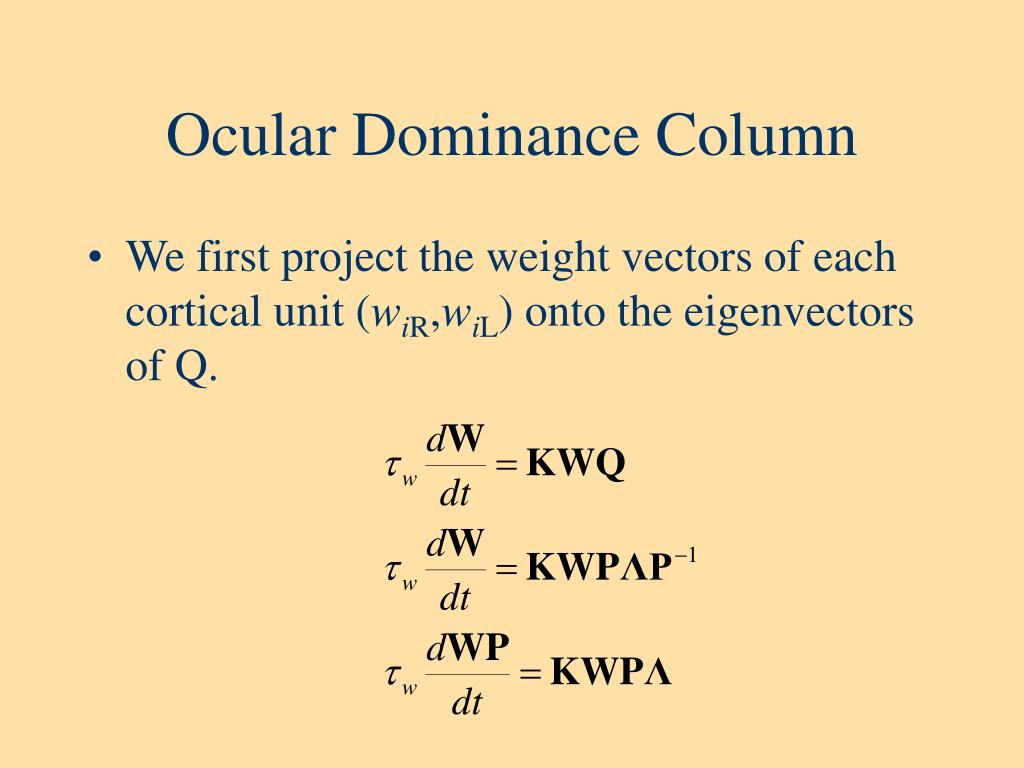 Ocular Dominance Column

• We first project the weight vectors of each cortical unit ($w_{iR}$,$w_{iL}$) onto the eigenvectors of Q.

$\tau_w \frac{d\mathbf{W}}{dt} = \mathbf{KWQ}$

$\tau_w \frac{d\mathbf{W}}{dt} = \mathbf{KWP\Lambda P}^{-1}$

$\tau_w \frac{d\mathbf{WP}}{dt} = \mathbf{KWP\Lambda}$